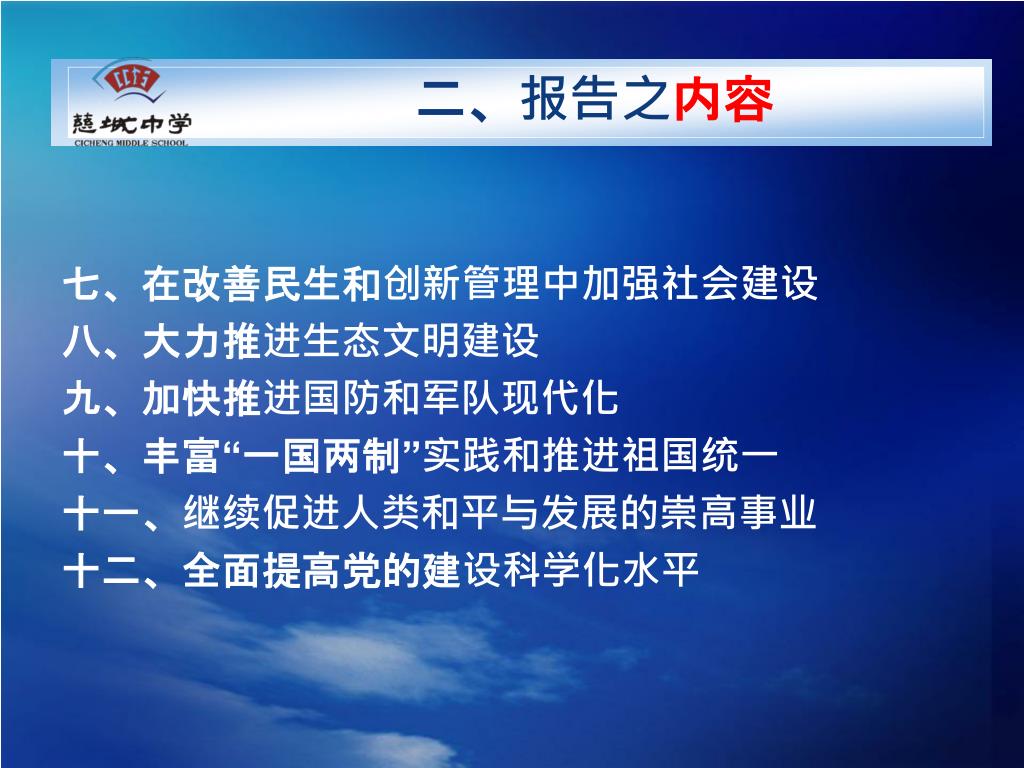 慈城中学
CICHENG MIDDLE SCHOOL

二、报告之内容

七、在改善民生和创新管理中加强社会建设
八、大力推进生态文明建设
九、加快推进国防和军队现代化
十、丰富“一国两制”实践和推进祖国统一
十一、继续促进人类和平与发展的崇高事业
十二、全面提高党的建设科学化水平